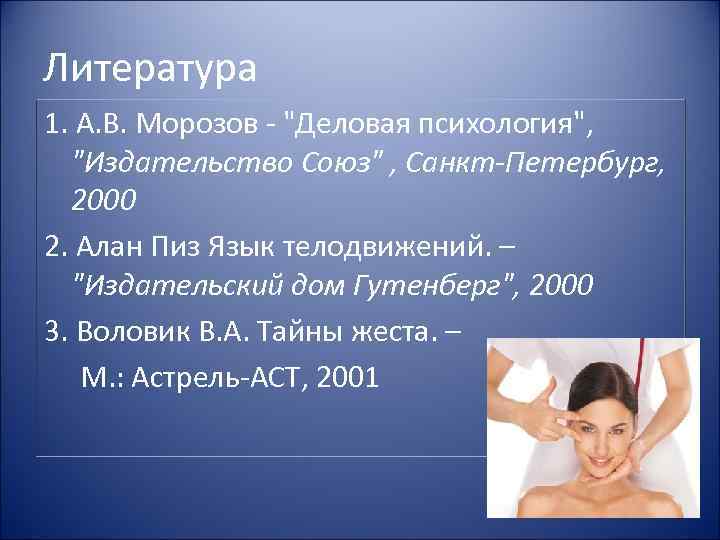 Литература

1. А.В. Морозов - "Деловая психология", "Издательство Союз" , Санкт-Петербург, 2000

2. Алан Пиз Язык телодвижений. – "Издательский дом Гутенберг", 2000

3. Воловик В.А. Тайны жеста. –

М.: Астрель-АСТ, 2001